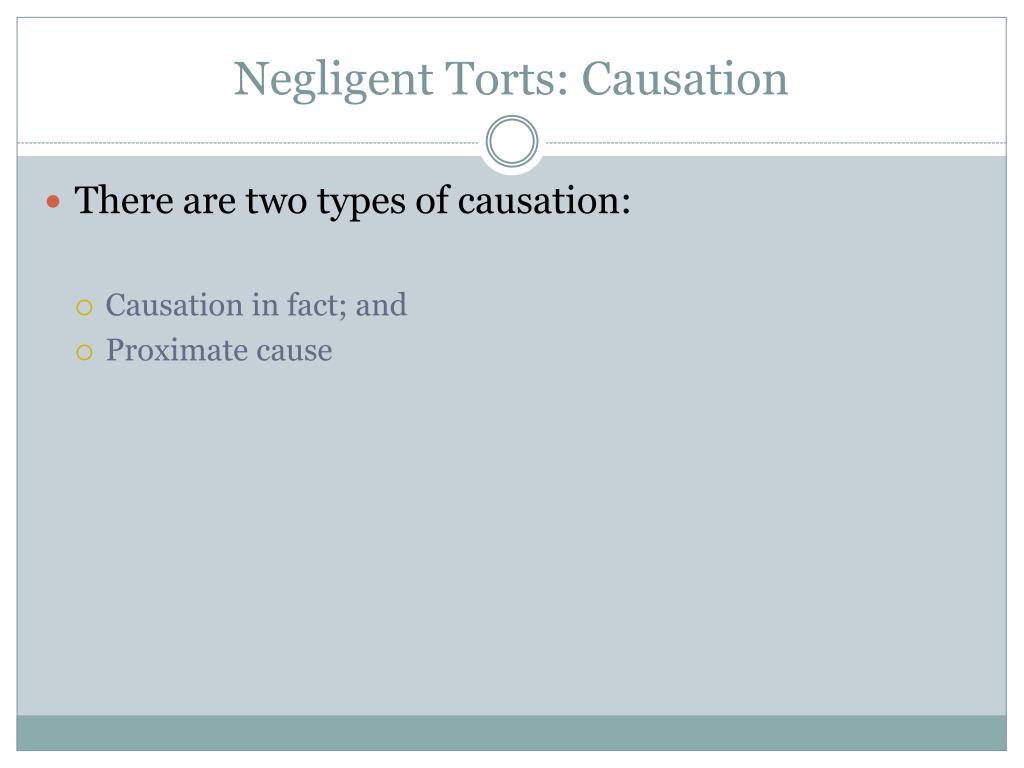 Negligent Torts: Causation

There are two types of causation:

Causation in fact; and
Proximate cause